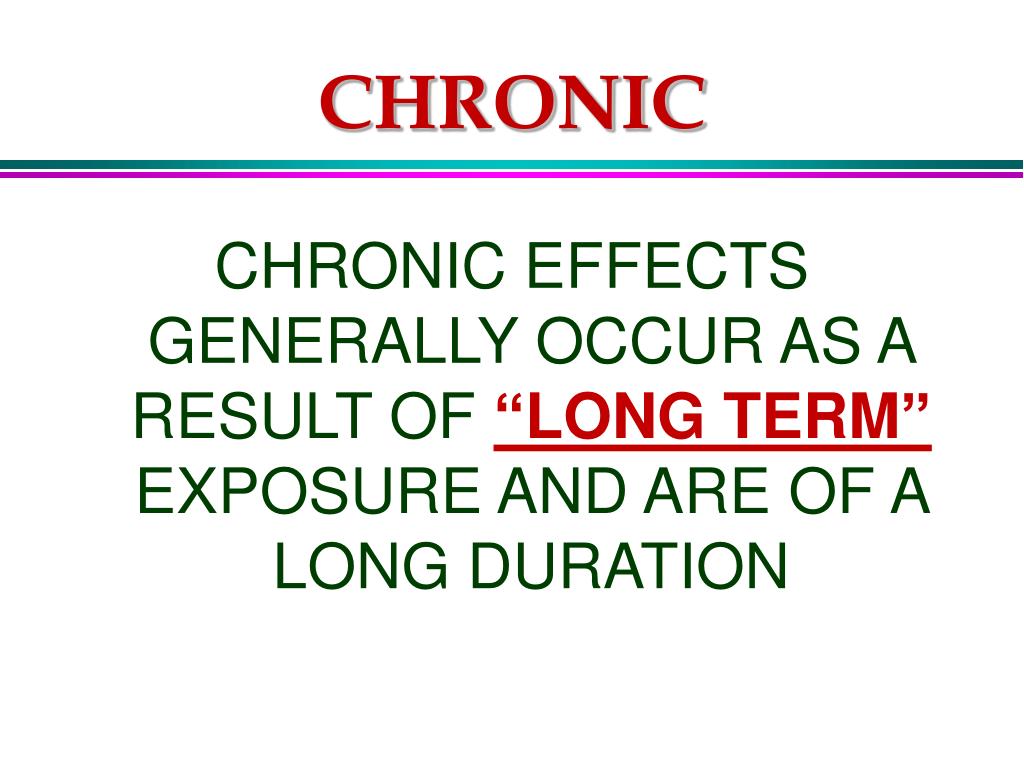 CHRONIC

CHRONIC EFFECTS GENERALLY OCCUR AS A RESULT OF “LONG TERM” EXPOSURE AND ARE OF A LONG DURATION